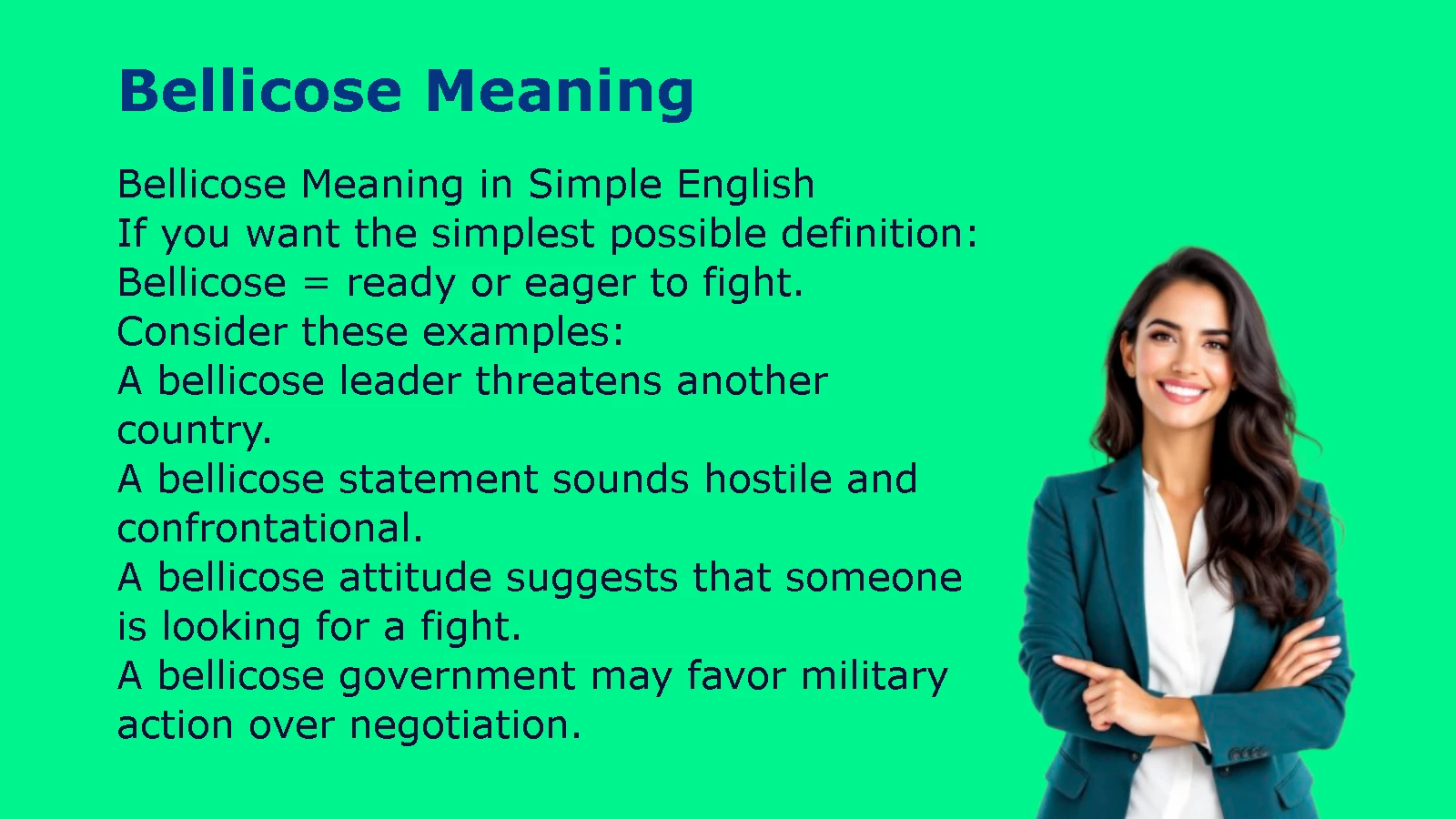 Bellicose Meaning

Bellicose Meaning in Simple English
If you want the simplest possible definition:
Bellicose = ready or eager to fight.
Consider these examples:
A bellicose leader threatens another country.
A bellicose statement sounds hostile and confrontational.
A bellicose attitude suggests that someone is looking for a fight.
A bellicose government may favor military action over negotiation.